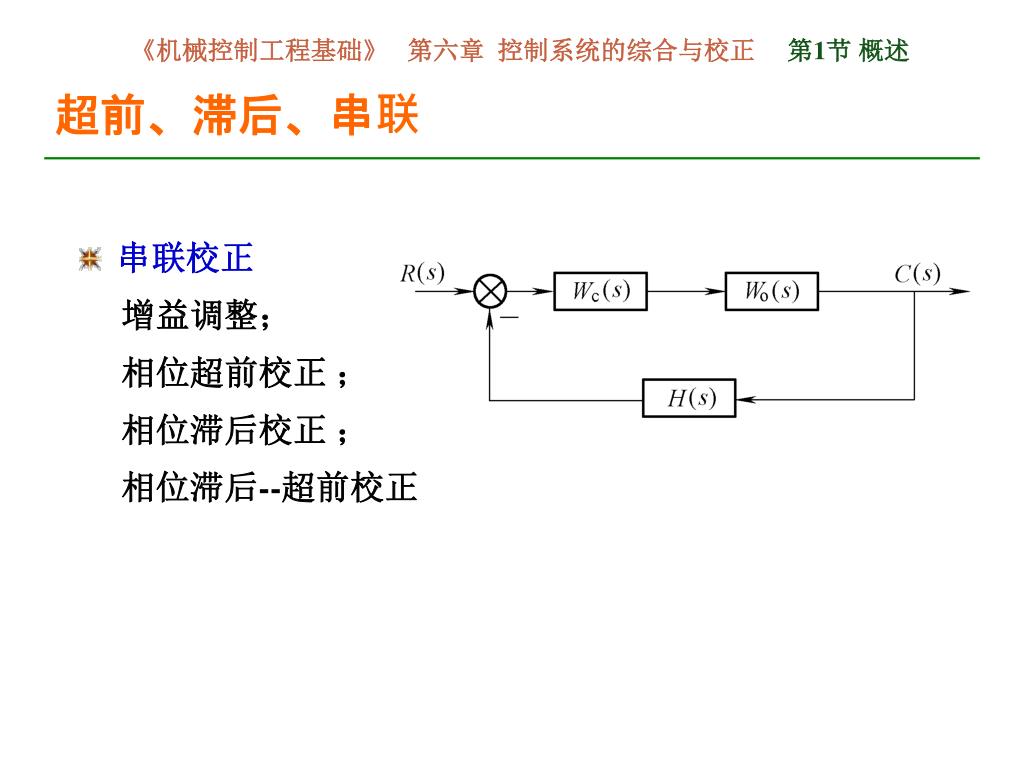 《机械控制工程基础》 第六章 控制系统的综合与校正 第1节 概述

超前、滞后、串联

串联校正

增益调整;

相位超前校正 ;

相位滞后校正 ;

相位滞后--超前校正

$R(s)$

$-$

$W_c(s)$

$W_o(s)$

$C(s)$

$H(s)$